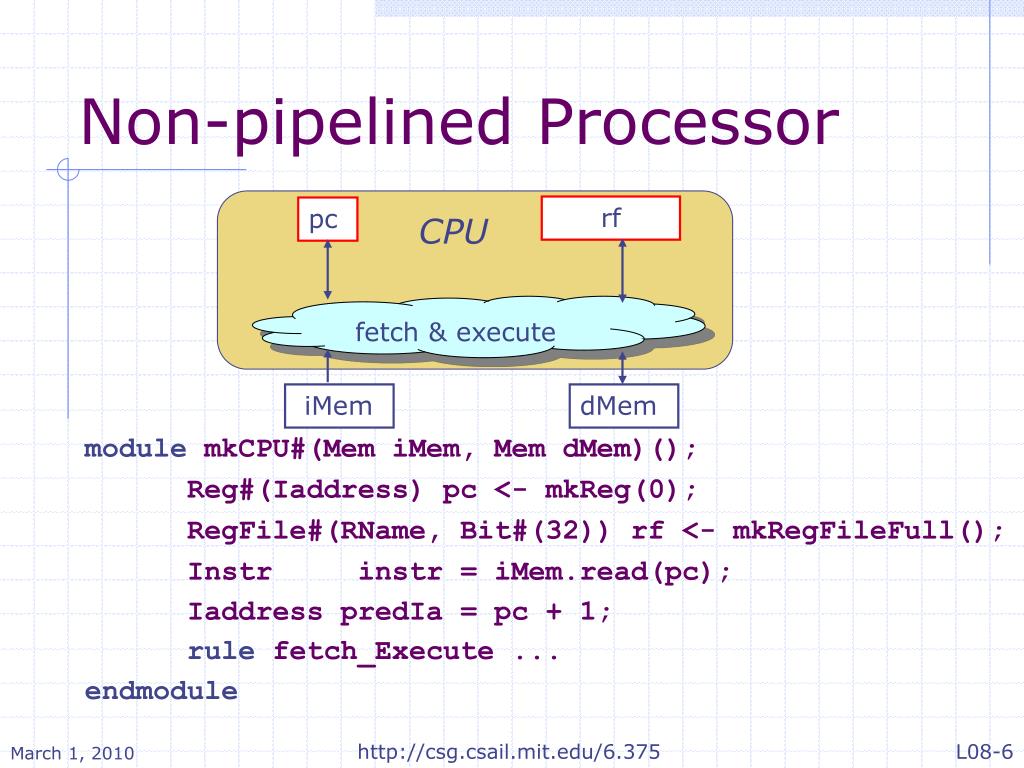 Non-pipelined Processor

pc

CPU

rf

fetch & execute

iMem

dMem

module mkCPU#(Mem iMem, Mem dMem)();
Reg#(Iaddress) pc <- mkReg(0);
RegFile#(RName, Bit#(32)) rf <- mkRegFileFull();
Instr instr = iMem.read(pc);
Iaddress predIa = pc + 1;
rule fetch_Execute ...
endmodule

March 1, 2010

http://csg.csail.mit.edu/6.375

L08-6